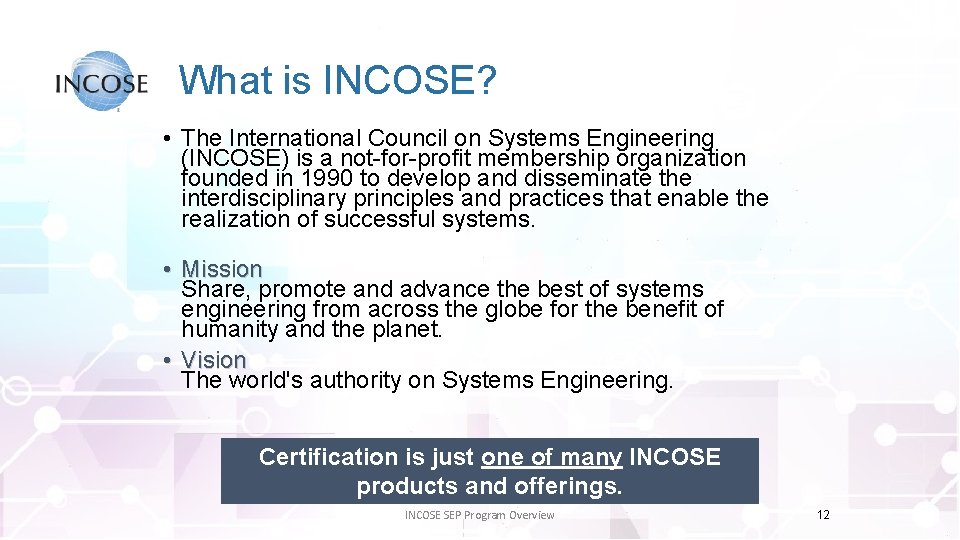 INCOSE

What is INCOSE?

• The International Council on Systems Engineering (INCOSE) is a not-for-profit membership organization founded in 1990 to develop and disseminate the interdisciplinary principles and practices that enable the realization of successful systems.

• Mission
Share, promote and advance the best of systems engineering from across the globe for the benefit of humanity and the planet.

• Vision
The world's authority on Systems Engineering.

Certification is just one of many INCOSE products and offerings.

INCOSE SEP Program Overview

12